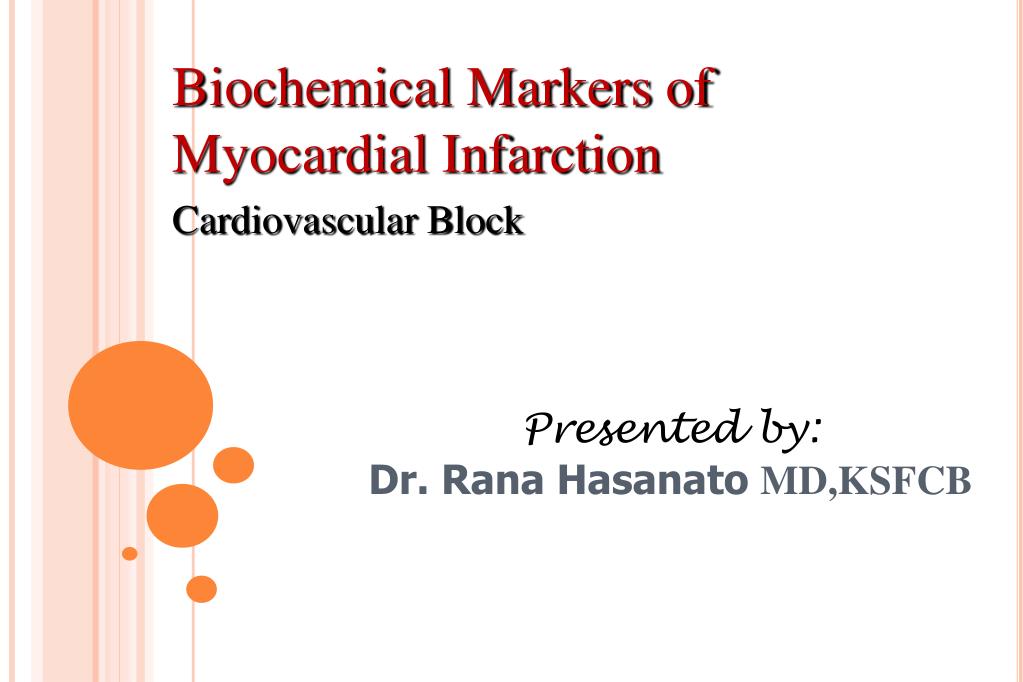 Biochemical Markers of Myocardial Infarction

Cardiovascular Block

Presented by:

Dr. Rana Hasanato MD,KSFCB